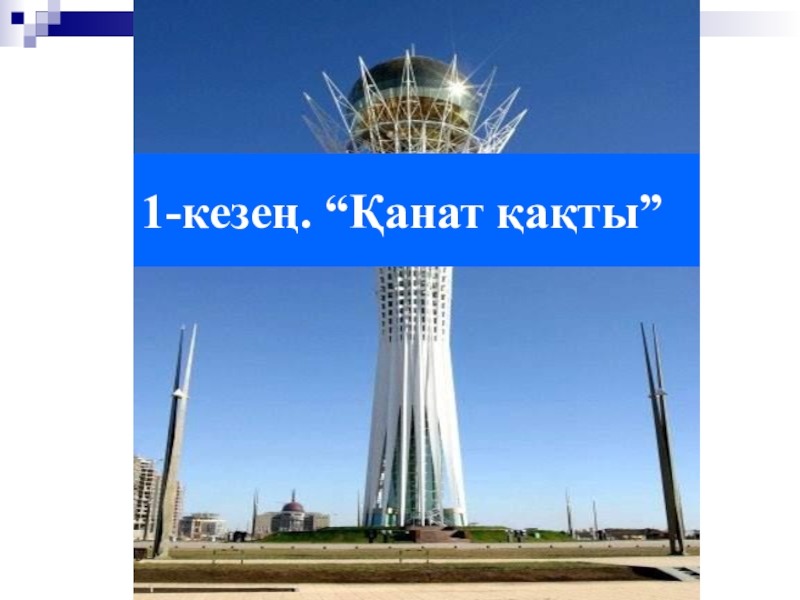 1-кезең. “Қанат қақты”